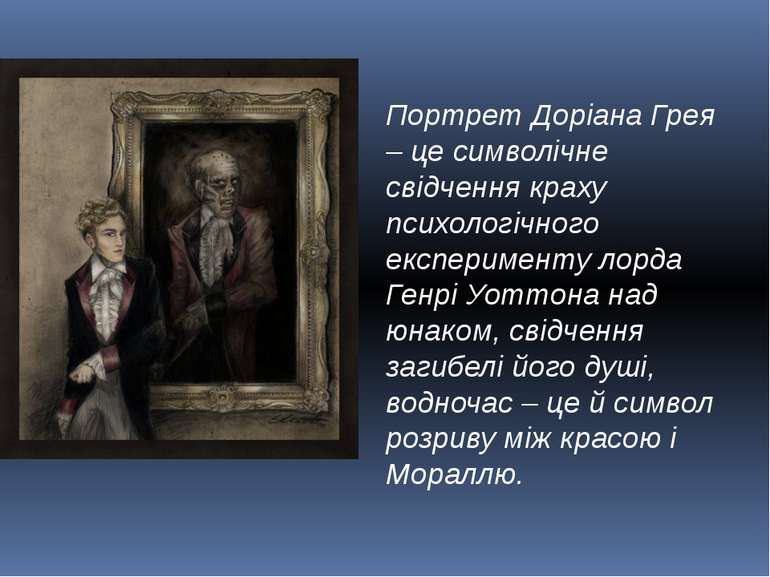 Портрет Доріана Грея – це символічне свідчення краху психологічного експерименту лорда Генрі Уоттона над юнаком, свідчення загибелі його душі, водночас – це й символ розриву між красою і Мораллю.